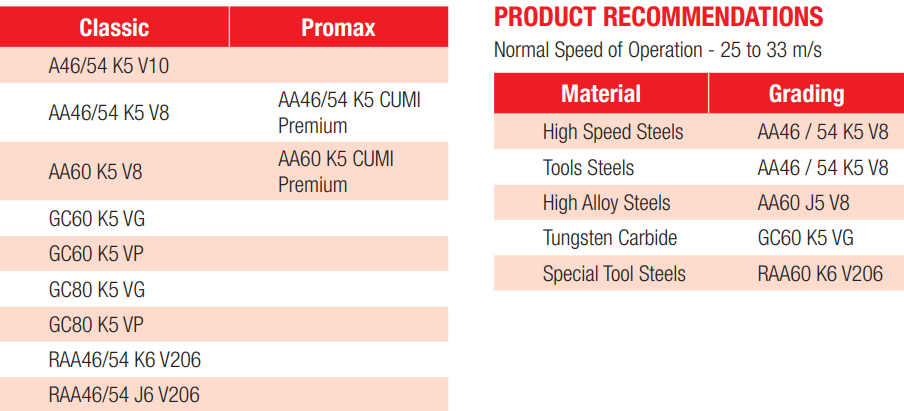 | Classic | Promax |
|---|---|
| A46/54 K5 V10 | |
| AA46/54 K5 V8 | AA46/54 K5 CUMI Premium |
| AA60 K5 V8 | AA60 K5 CUMI Premium |
| GC60 K5 VG | |
| GC60 K5 VP | |
| GC80 K5 VG | |
| GC80 K5 VP | |
| RAA46/54 K6 V206 | |
| RAA46/54 J6 V206 | |

PRODUCT RECOMMENDATIONS

Normal Speed of Operation - 25 to 33 m/s

| Material | Grading |
|---|---|
| High Speed Steels | AA46 / 54 K5 V8 |
| Tools Steels | AA46 / 54 K5 V8 |
| High Alloy Steels | AA60 J5 V8 |
| Tungsten Carbide | GC60 K5 VG |
| Special Tool Steels | RAA60 K6 V206 |